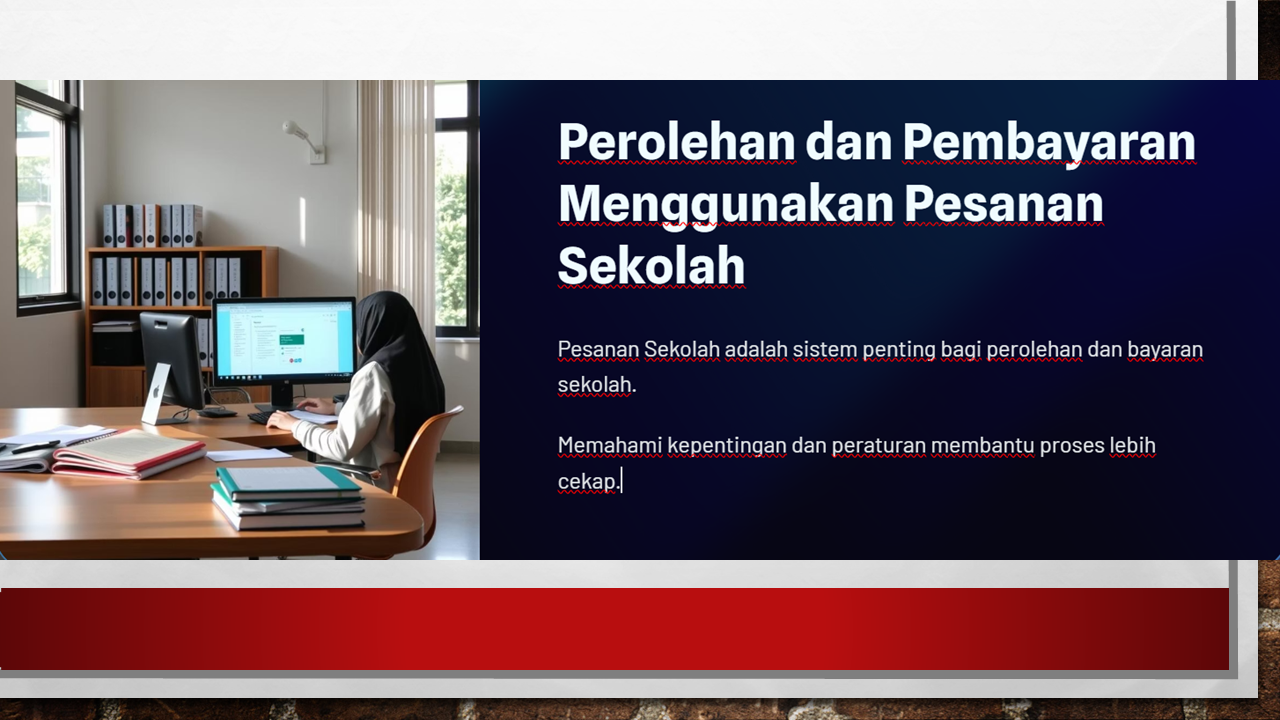 Perolehan dan Pembayaran Menggunakan Pesanan Sekolah

Pesanan Sekolah adalah sistem penting bagi perolehan dan bayaran sekolah.

Memahami kepentingan dan peraturan membantu proses lebih cekap.